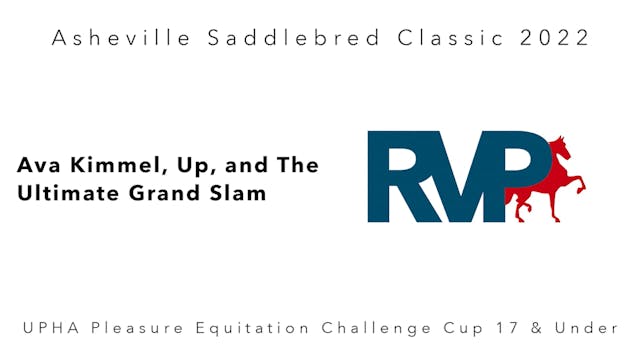 Asheville Saddlebred Classic 2022

Ava Kimmel, Up, and The Ultimate Grand Slam

RVP

UPHA Pleasure Equitation Challenge Cup 17 & Under